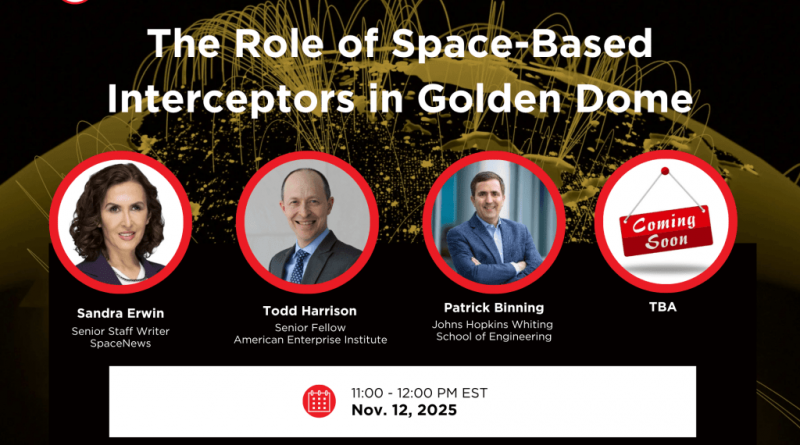 The Role of Space-Based Interceptors in Golden Dome

Coming Soon

Sandra Erwin
Senior Staff Writer
SpaceNews

Todd Harrison
Senior Fellow
American Enterprise Institute

Patrick Binning
Johns Hopkins Whiting School of Engineering

TBA

11:00 - 12:00 PM EST
Nov. 12, 2025